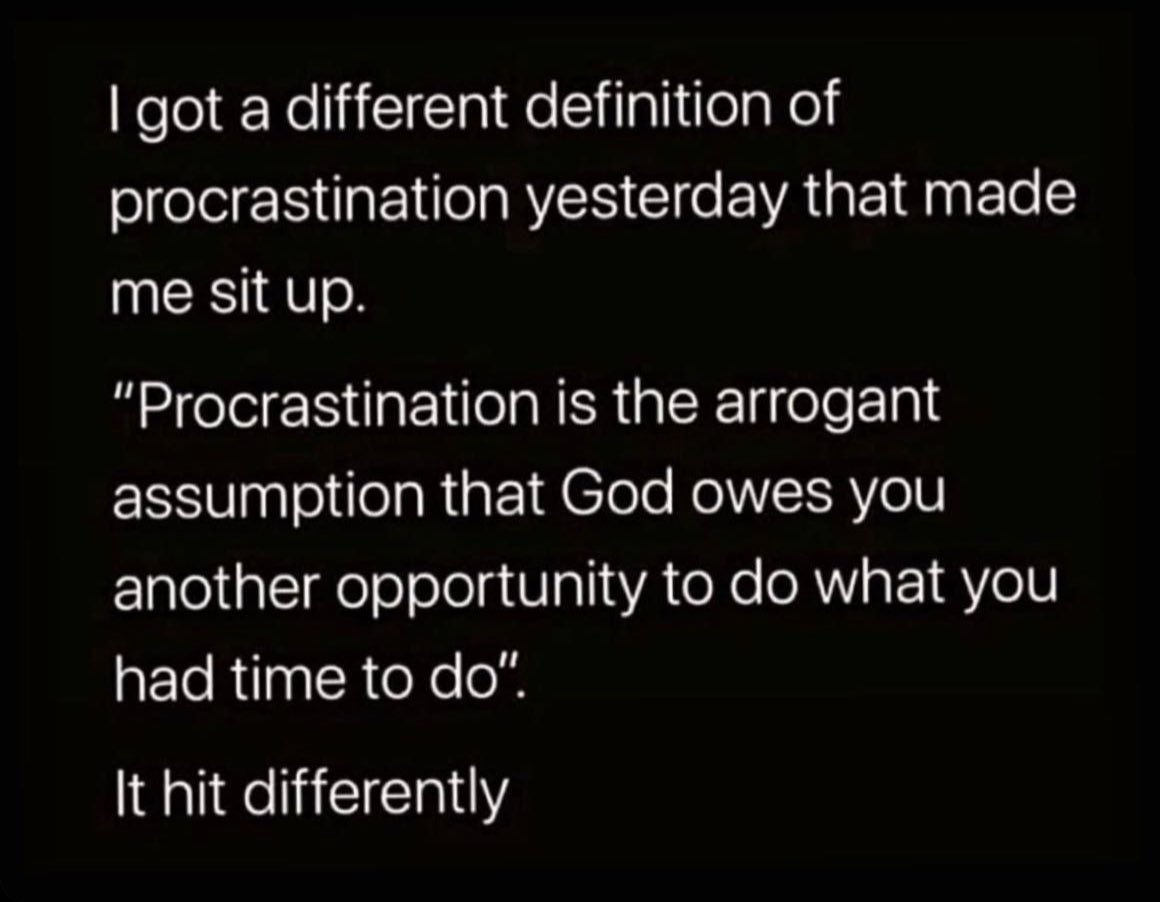 I got a different definition of procrastination yesterday that made me sit up.

"Procrastination is the arrogant assumption that God owes you another opportunity to do what you had time to do".

It hit differently